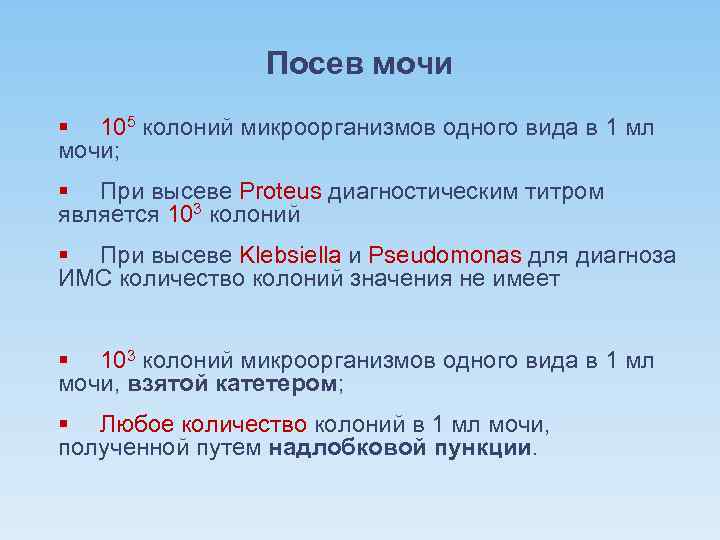 Посев мочи

▪ $10^5$ колоний микроорганизмов одного вида в 1 мл мочи;

▪ При высеве Proteus диагностическим титром является $10^3$ колоний

▪ При высеве Klebsiella и Pseudomonas для диагноза ИМС количество колоний значения не имеет

▪ $10^3$ колоний микроорганизмов одного вида в 1 мл мочи, взятой катетером;

▪ Любое количество колоний в 1 мл мочи, полученной путем надлобковой пункции.